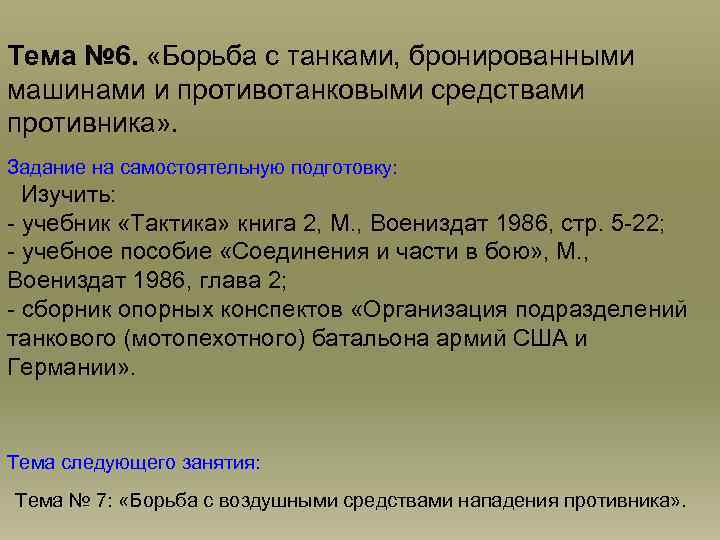 Тема №6. «Борьба с танками, бронированными машинами и противотанковыми средствами противника».

Задание на самостоятельную подготовку:
Изучить:
- учебник «Тактика» книга 2, М., Воениздат 1986, стр. 5-22;
- учебное пособие «Соединения и части в бою», М., Воениздат 1986, глава 2;
- сборник опорных конспектов «Организация подразделений танкового (мотопехотного) батальона армий США и Германии».

Тема следующего занятия:

Тема № 7: «Борьба с воздушными средствами нападения противника».